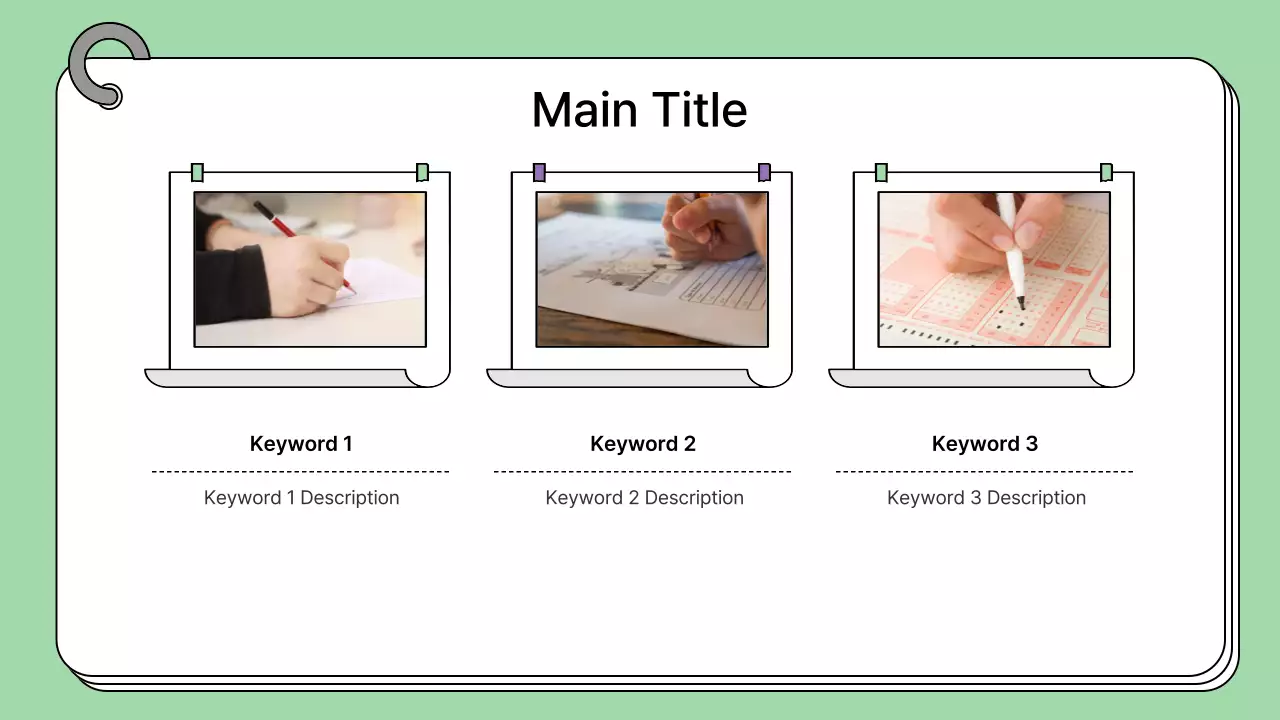 Main Title

Keyword 1

Keyword 1 Description

Keyword 2

Keyword 2 Description

Keyword 3

Keyword 3 Description